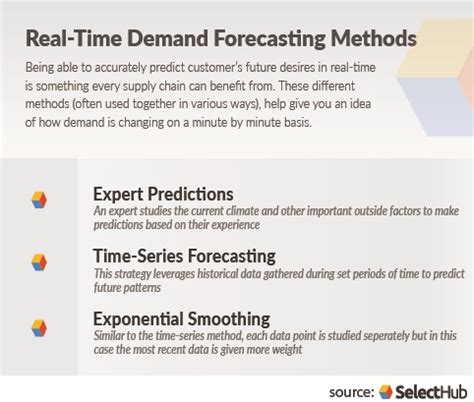 Real-Time Demand Forecasting Methods

Being able to accurately predict customer's future desires in real-time is something every supply chain can benefit from. These different methods (often used together in various ways), help give you an idea of how demand is changing on a minute by minute basis.

Expert Predictions
An expert studies the current climate and other important outside factors to make predictions based on their experience

Time-Series Forecasting
This strategy leverages historical data gathered during set periods of time to predict future patterns

Exponential Smoothing
Similar to the time-series method, each data point is studied seperately but in this case the most recent data is given more weight

source: SelectHub